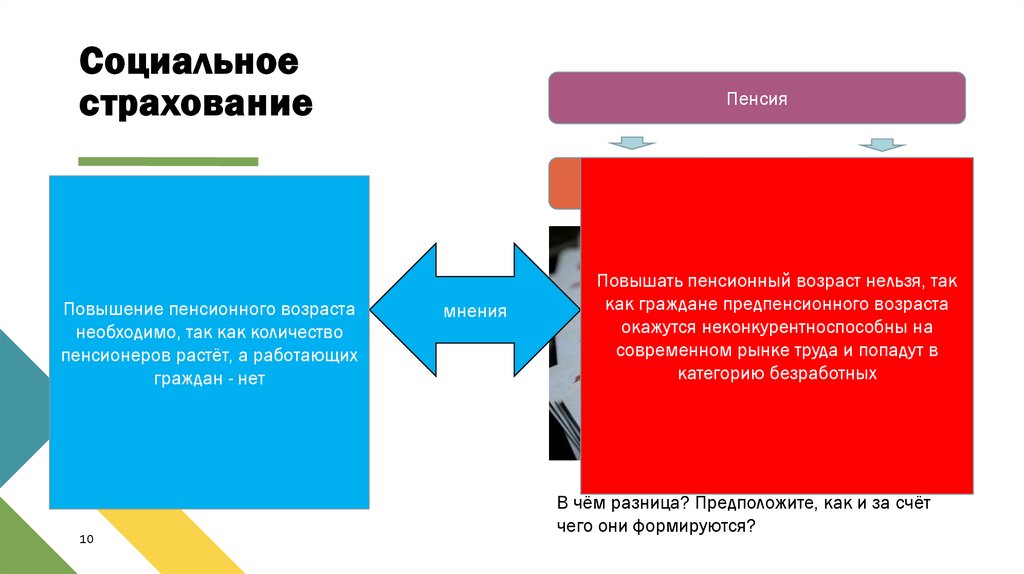 Социальное страхование

Пенсия

Повышение пенсионного возраста необходимо, так как количество пенсионеров растёт, а работающих граждан - нет

мнения

Повышать пенсионный возраст нельзя, так как граждане предпенсионного возраста окажутся неконкурентноспособны на современном рынке труда и попадут в категорию безработных

В чём разница? Предположите, как и за счёт чего они формируются?

10